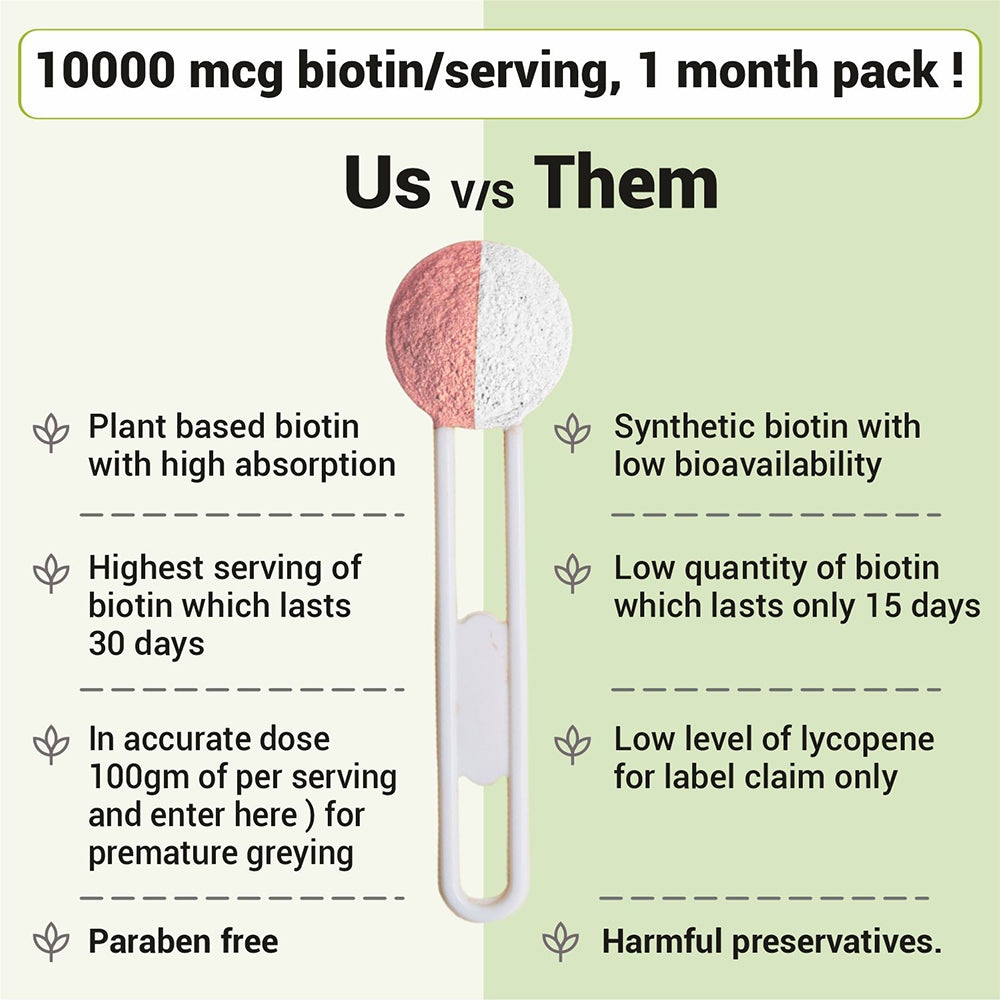 10000 mcg biotin/serving, 1 month pack !

Us v/s Them

Plant based biotin with high absorption

Highest serving of biotin which lasts 30 days

In accurate dose 100gm of per serving and enter here ) for premature greying

Paraben free

Synthetic biotin with low bioavailability

Low quantity of biotin which lasts only 15 days

Low level of lycopene for label claim only

Harmful preservatives.